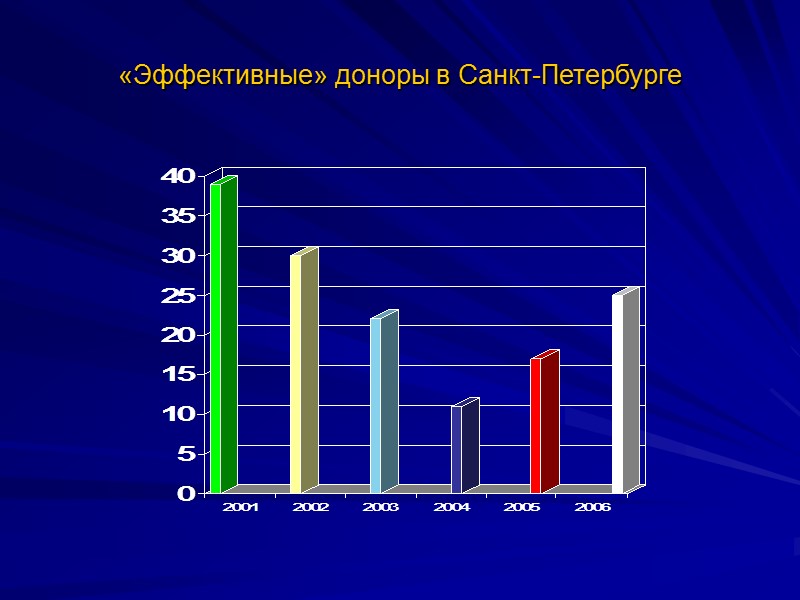 «Эффективные» доноры в Санкт-Петербурге

40
35
30
25
20
15
10
5
0

2001
2002
2003
2004
2005
2006